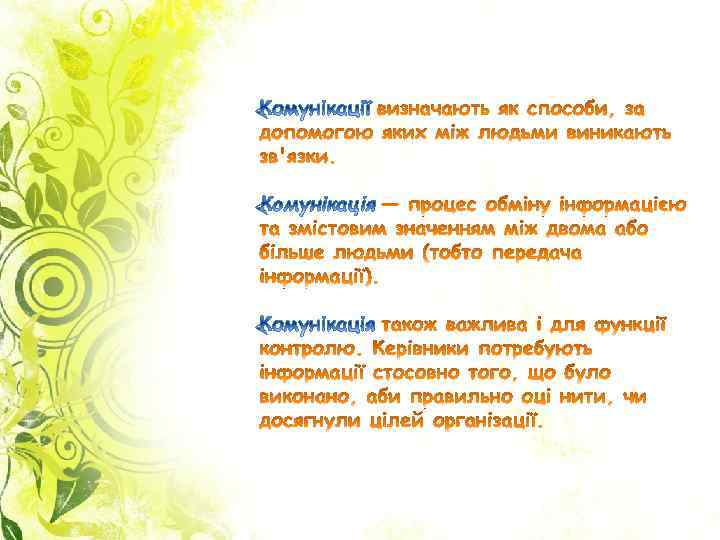 Комунікації визначають як способи, за допомогою яких між людьми виникають зв'язки.

Комунікація — процес обміну інформацією та змістовим значенням між двома або більше людьми (тобто передача інформації).

Комунікація також важлива і для функції контролю. Керівники потребують інформації стосовно того, що було виконано, аби правильно оці нити, чи досягнули цілей організації.